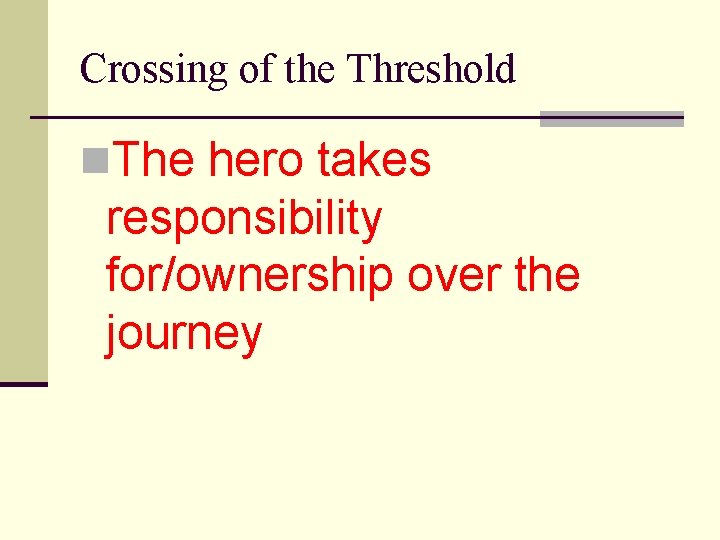 Crossing of the Threshold

The hero takes responsibility for/ownership over the journey